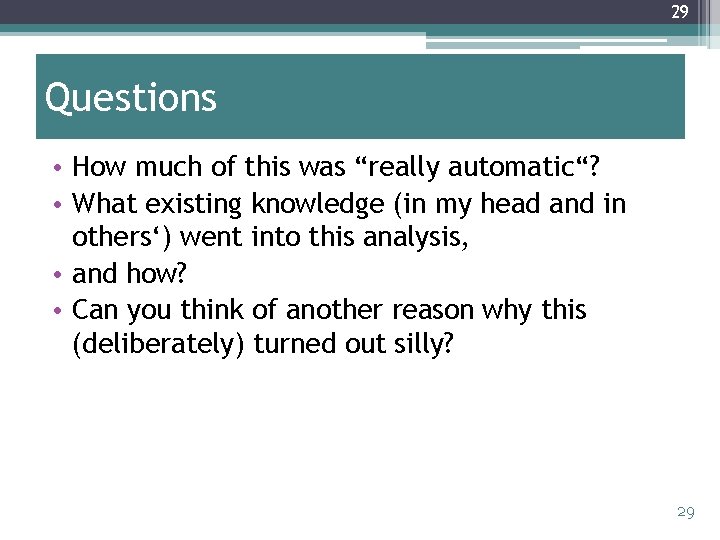 29

Questions

• How much of this was “really automatic“?
• What existing knowledge (in my head and in others‘) went into this analysis,
• and how?
• Can you think of another reason why this (deliberately) turned out silly?

29